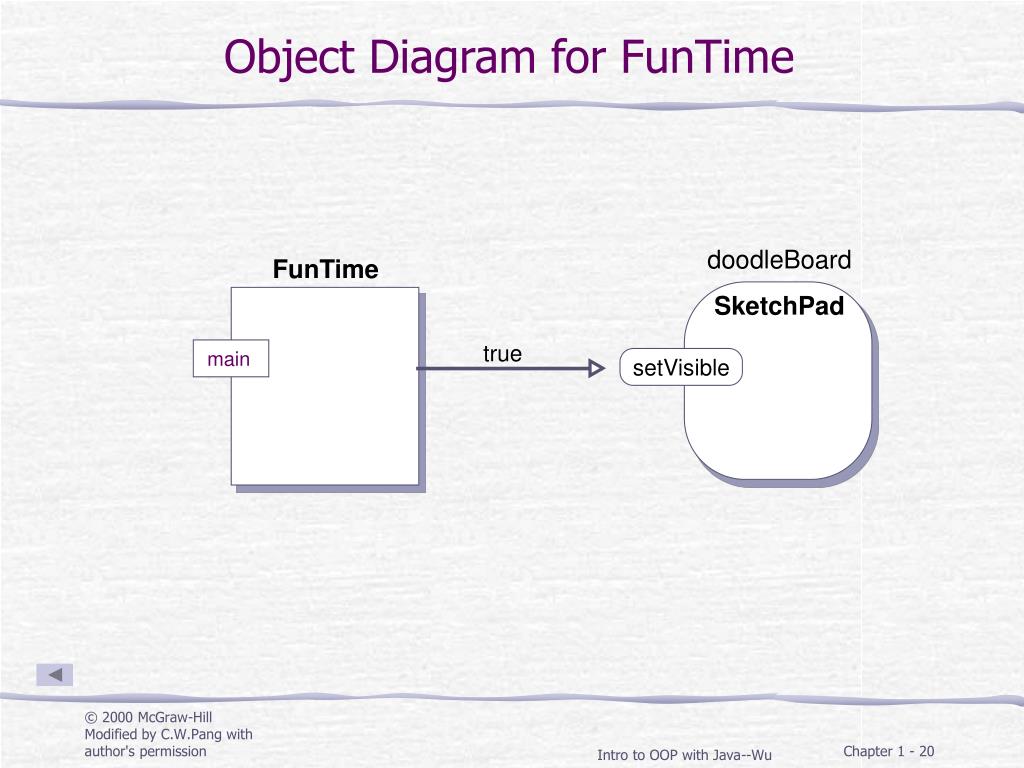 Object Diagram for FunTime

FunTime

main

true

doodleBoard

SketchPad

setVisible

© 2000 McGraw-Hill
Modified by C.W.Pang with author's permission

Intro to OOP with Java--Wu

Chapter 1 - 20